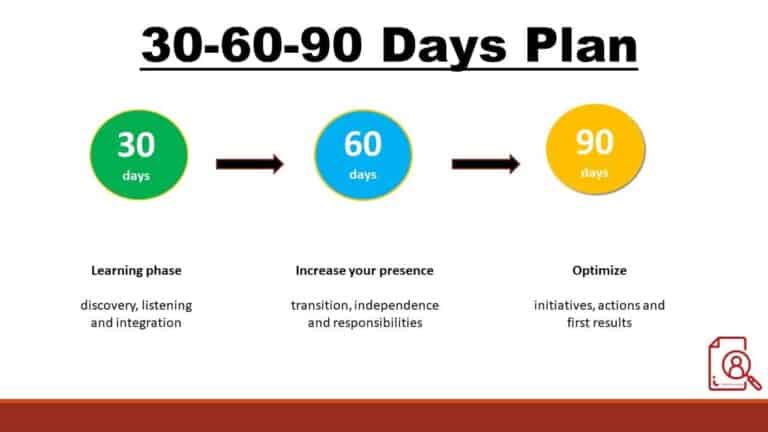 30-60-90 Days Plan

30
days

60
days

90
days

Learning phase

discovery, listening and integration

Increase your presence

transition, independence and responsibilities

Optimize

initiatives, actions and first results